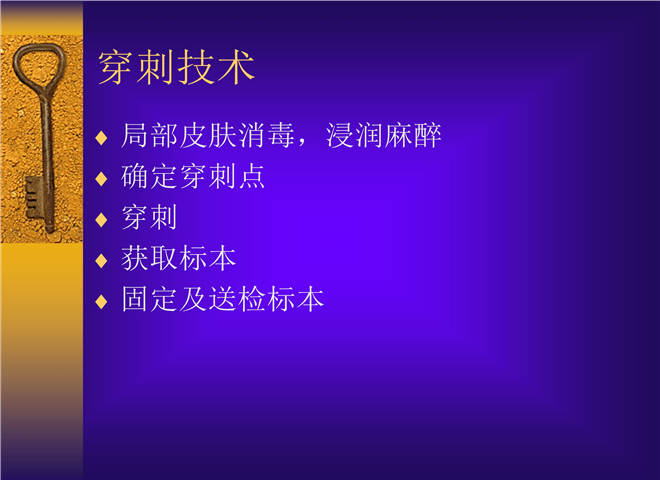 穿刺技术

◆ 局部皮肤消毒，浸润麻醉
◆ 确定穿刺点
◆ 穿刺
◆ 获取标本
◆ 固定及送检标本